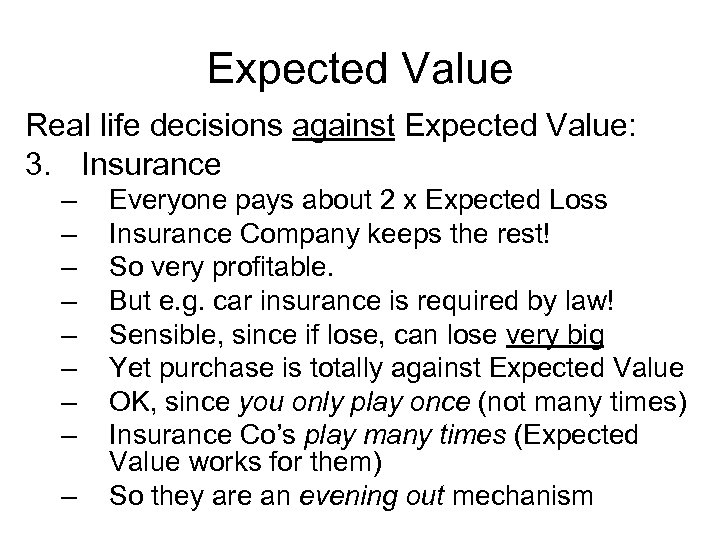 Expected Value

Real life decisions against Expected Value:

3. Insurance

– Everyone pays about 2 x Expected Loss
– Insurance Company keeps the rest!
– So very profitable.
– But e.g. car insurance is required by law!
– Sensible, since if lose, can lose very big
– Yet purchase is totally against Expected Value
– OK, since you only play once (not many times)
– Insurance Co's play many times (Expected Value works for them)
– So they are an evening out mechanism